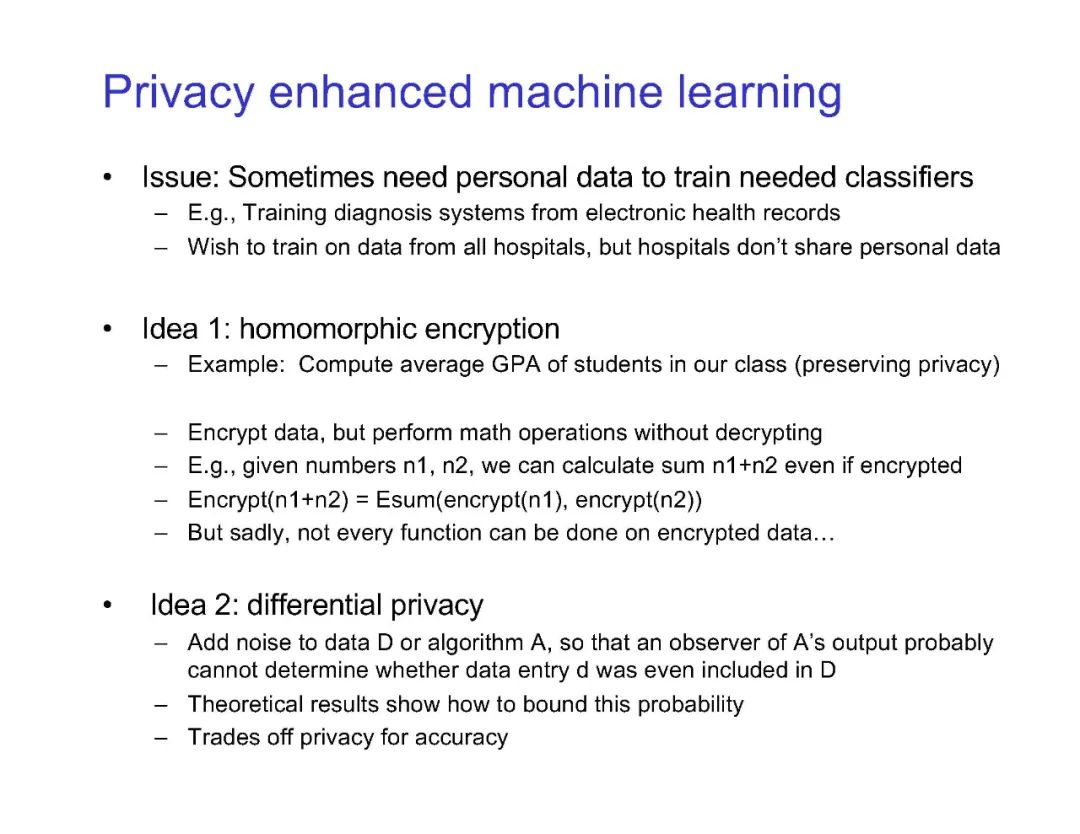 Privacy enhanced machine learning

• Issue: Sometimes need personal data to train needed classifiers
  – E.g., Training diagnosis systems from electronic health records
  – Wish to train on data from all hospitals, but hospitals don't share personal data

• Idea 1: homomorphic encryption
  – Example: Compute average GPA of students in our class (preserving privacy)

  – Encrypt data, but perform math operations without decrypting
  – E.g., given numbers n1, n2, we can calculate sum n1+n2 even if encrypted
  – Encrypt(n1+n2) = Esum(encrypt(n1), encrypt(n2))
  – But sadly, not every function can be done on encrypted data…

• Idea 2: differential privacy
  – Add noise to data D or algorithm A, so that an observer of A's output probably cannot determine whether data entry d was even included in D
  – Theoretical results show how to bound this probability
  – Trades off privacy for accuracy